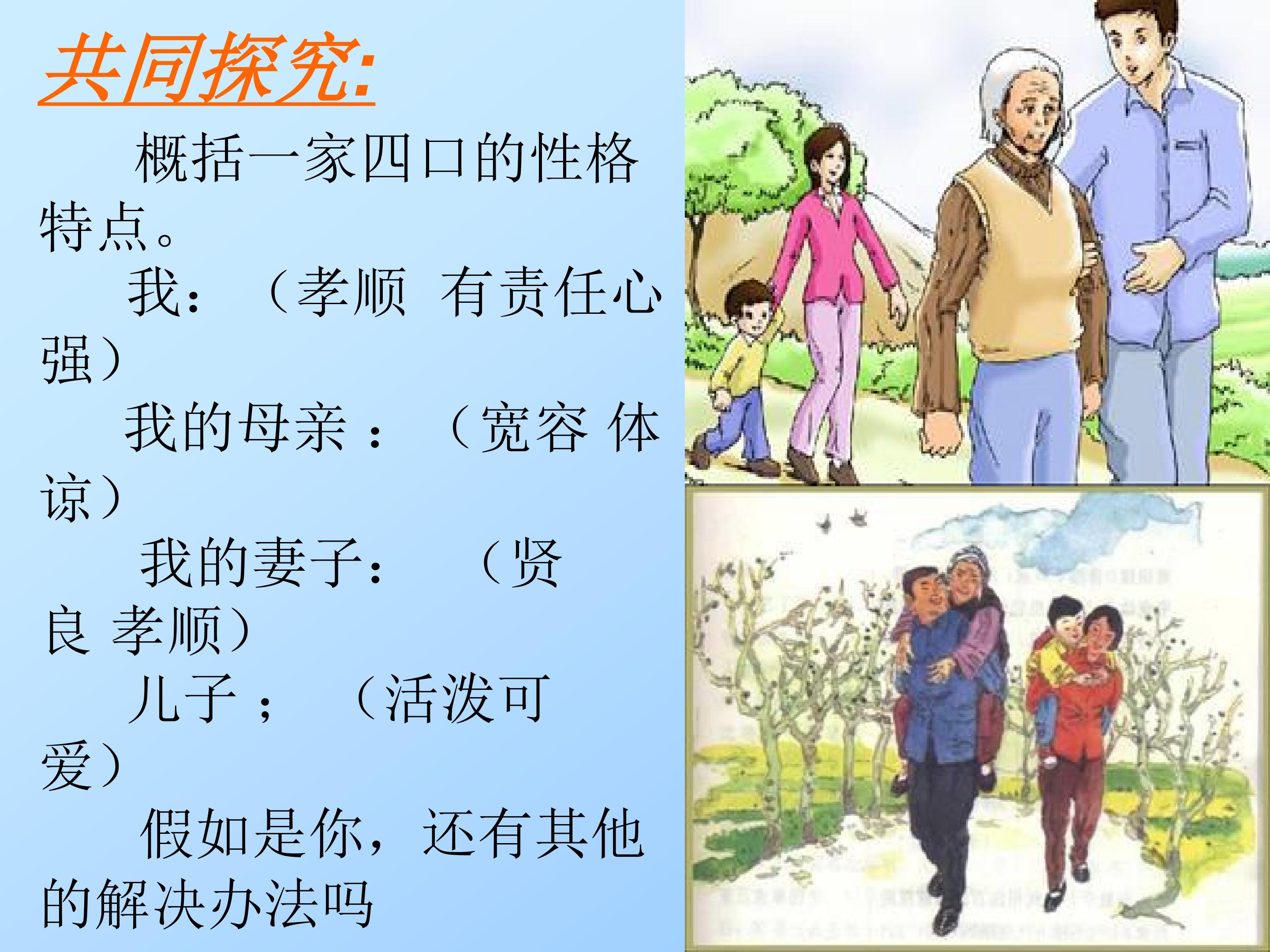 共同探究:

概括一家四口的性格特点。

我:(孝顺 有责任心强)

我的母亲:(宽容 体谅)

我的妻子:(贤良 孝顺)

儿子;(活泼可爱)

假如是你,还有其他的解决办法吗